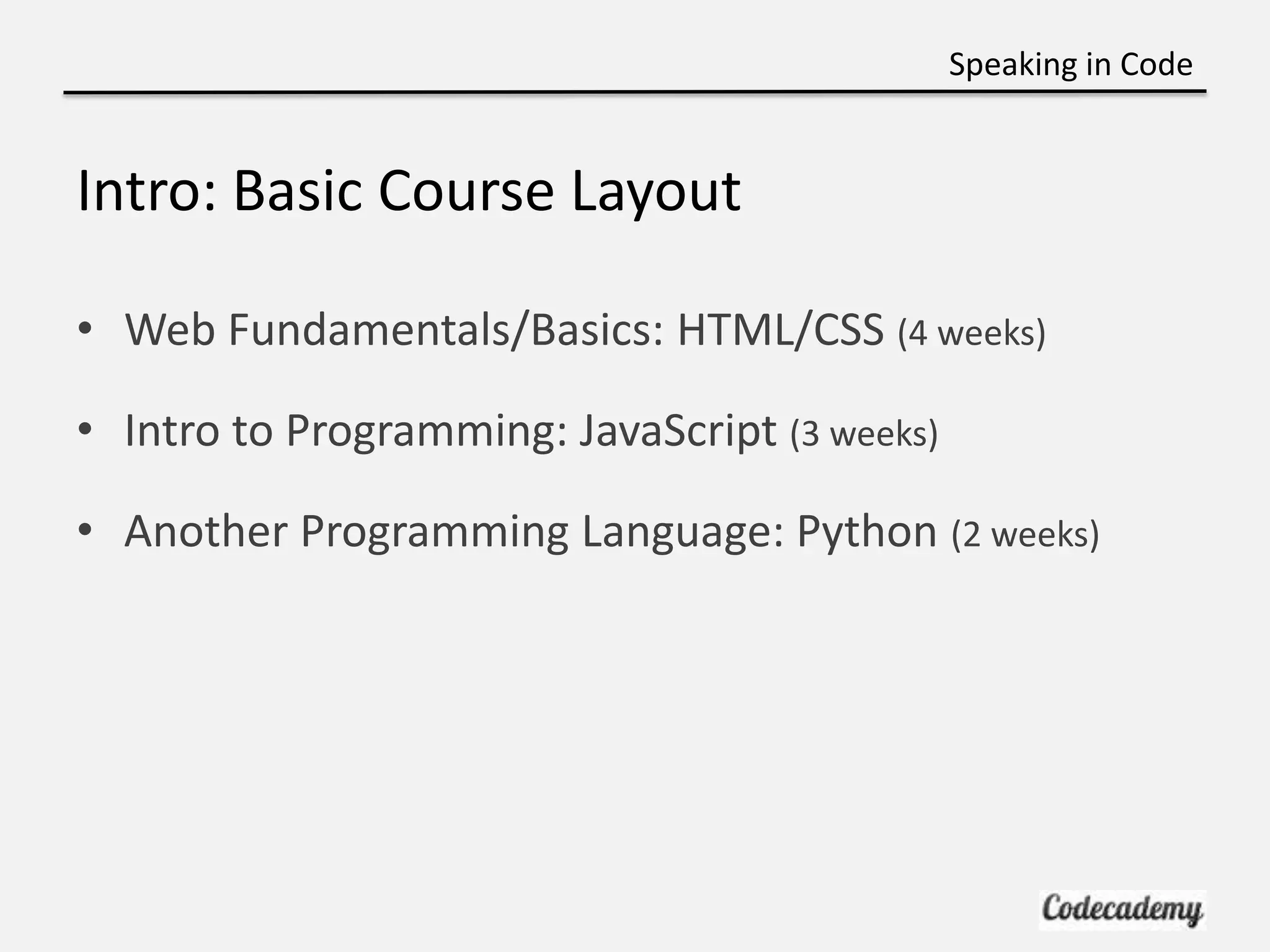 Speaking in Code

Intro: Basic Course Layout

• Web Fundamentals/Basics: HTML/CSS (4 weeks)

• Intro to Programming: JavaScript (3 weeks)

• Another Programming Language: Python (2 weeks)

Codecademy